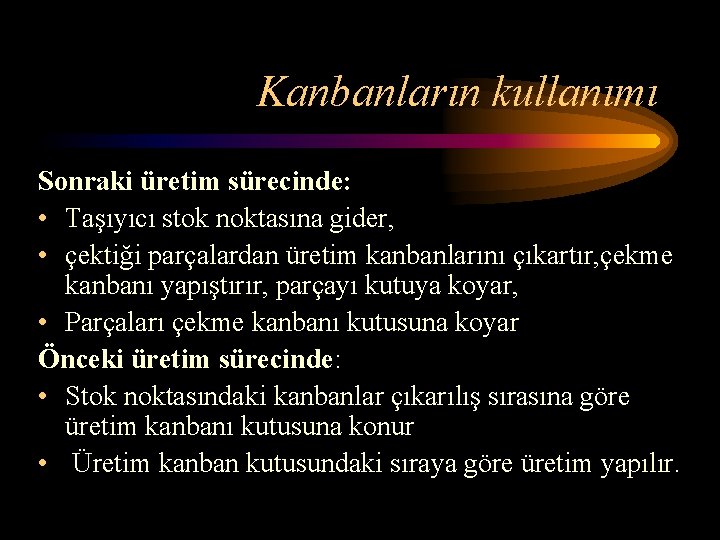 Kanbanların kullanımı

Sonraki üretim sürecinde:

• Taşıyıcı stok noktasına gider,

• çektiği parçalardan üretim kanbanlarını çıkartır,çekme kanbanı yapıştırır, parçayı kutuya koyar,

• Parçaları çekme kanbanı kutusuna koyar

Önceki üretim sürecinde:

• Stok noktasındaki kanbanlar çıkarılış sırasına göre üretim kanbanı kutusuna konur

• Üretim kanban kutusundaki sıraya göre üretim yapılır.